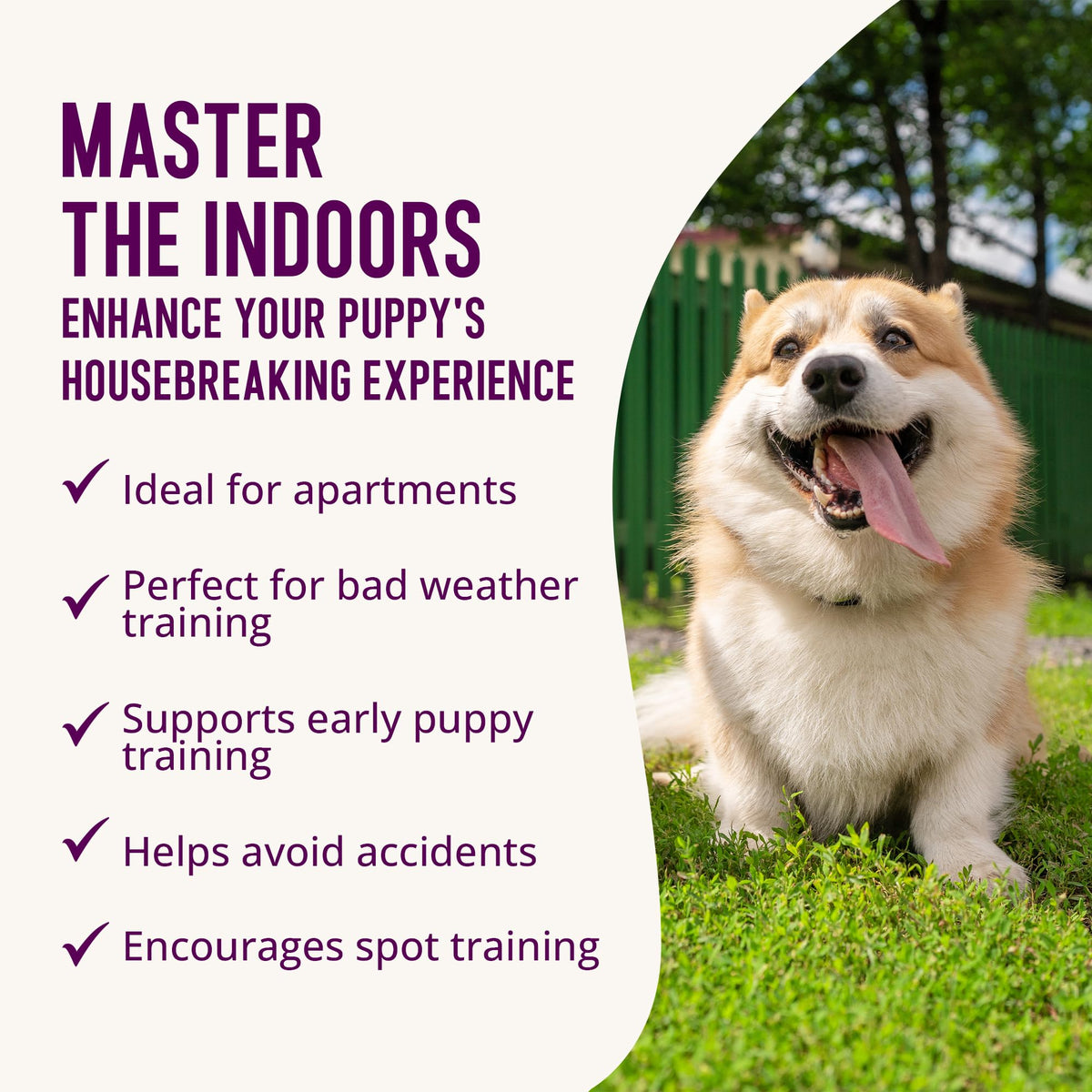 MASTER
THE INDOORS
ENHANCE YOUR PUPPY'S HOUSEBREAKING EXPERIENCE

✓ Ideal for apartments

✓ Perfect for bad weather training

✓ Supports early puppy training

✓ Helps avoid accidents

✓ Encourages spot training